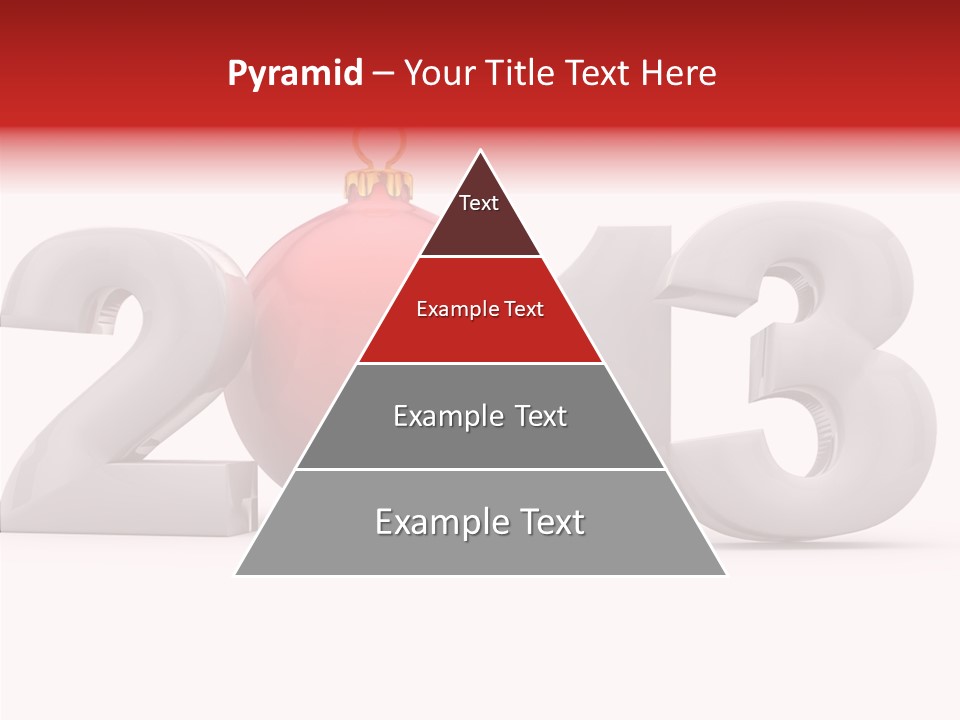 Pyramid – Your Title Text Here

Text

Example Text

Example Text

Example Text